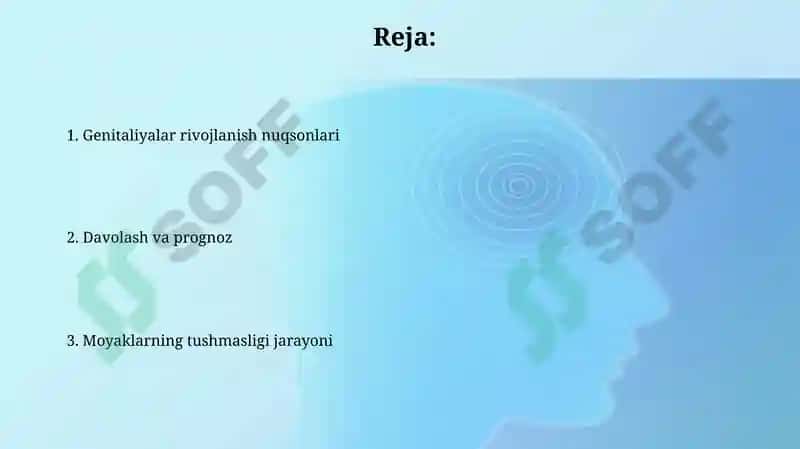 Reja:

1. Genitaliyalar rivojlanish nuqsonlari

2. Davolash va prognoz

3. Moyaklarning tushmasligi jarayoni

SOFF

SOFF